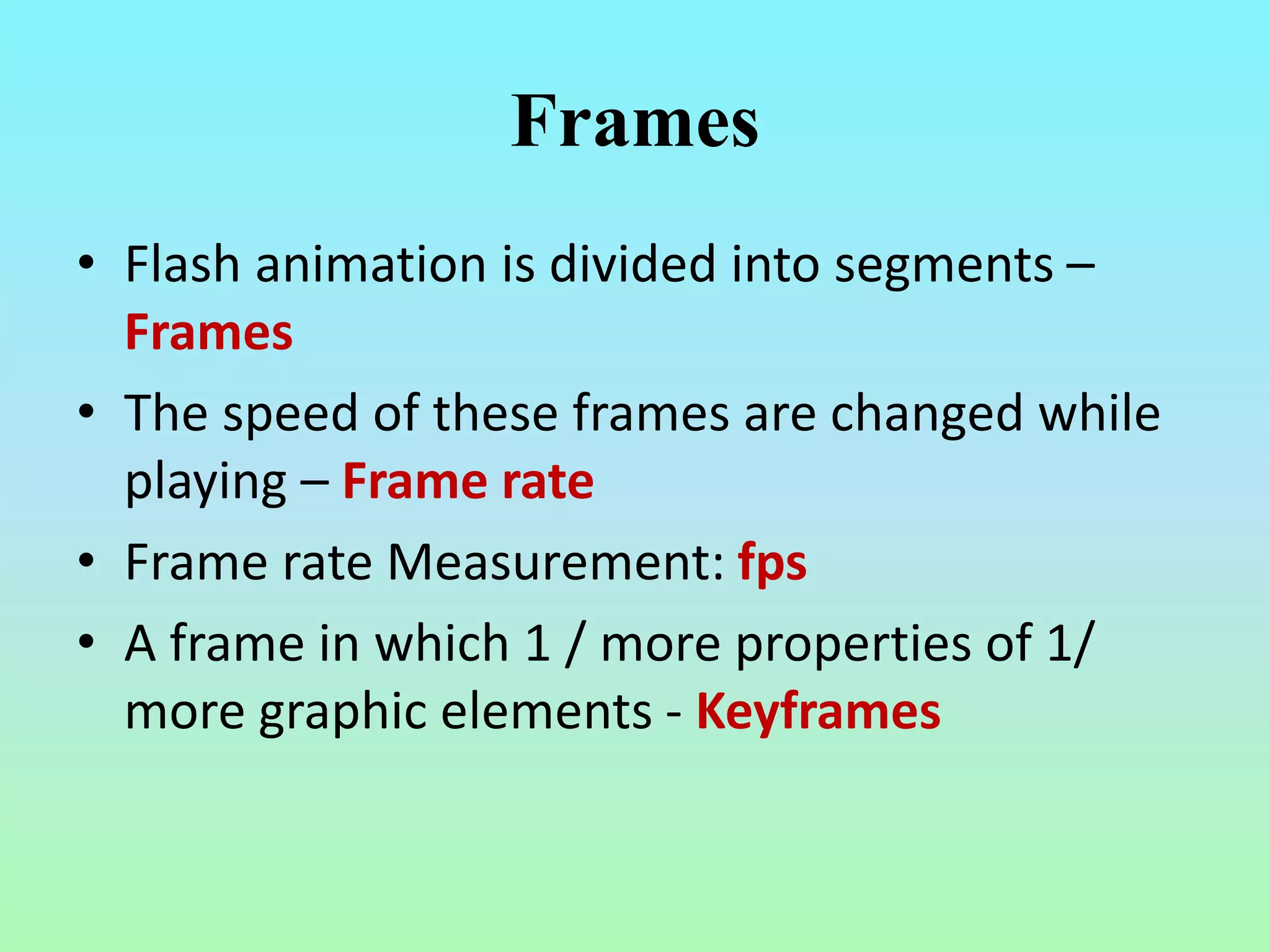 Frames

• Flash animation is divided into segments – Frames
• The speed of these frames are changed while playing – Frame rate
• Frame rate Measurement: fps
• A frame in which 1 / more properties of 1/ more graphic elements - Keyframes